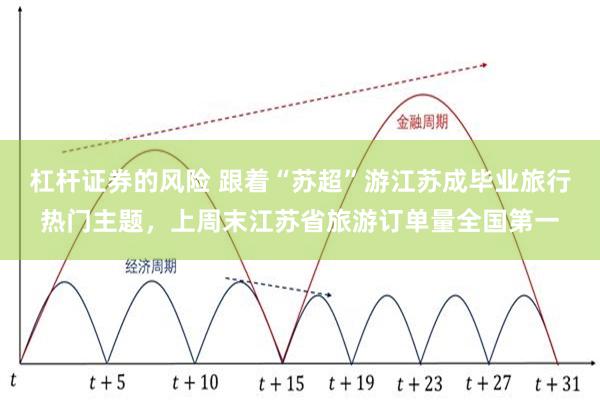 金融周期

杠杆证券的风险 跟着“苏超”游江苏成毕业旅行热门主题，上周末江苏省旅游订单量全国第一

经济周期

$t$ $t+5$ $t+10$ $t+15$ $t+19$ $t+23$ $t+27$ $t+31$